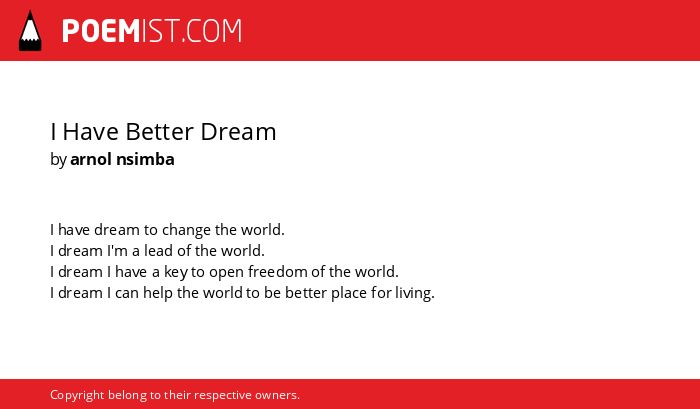 POEMIST.COM

I Have Better Dream
by arnol nsimba

I have dream to change the world.
I dream I'm a lead of the world.
I dream I have a key to open freedom of the world.
I dream I can help the world to be better place for living.

Copyright belong to their respective owners.